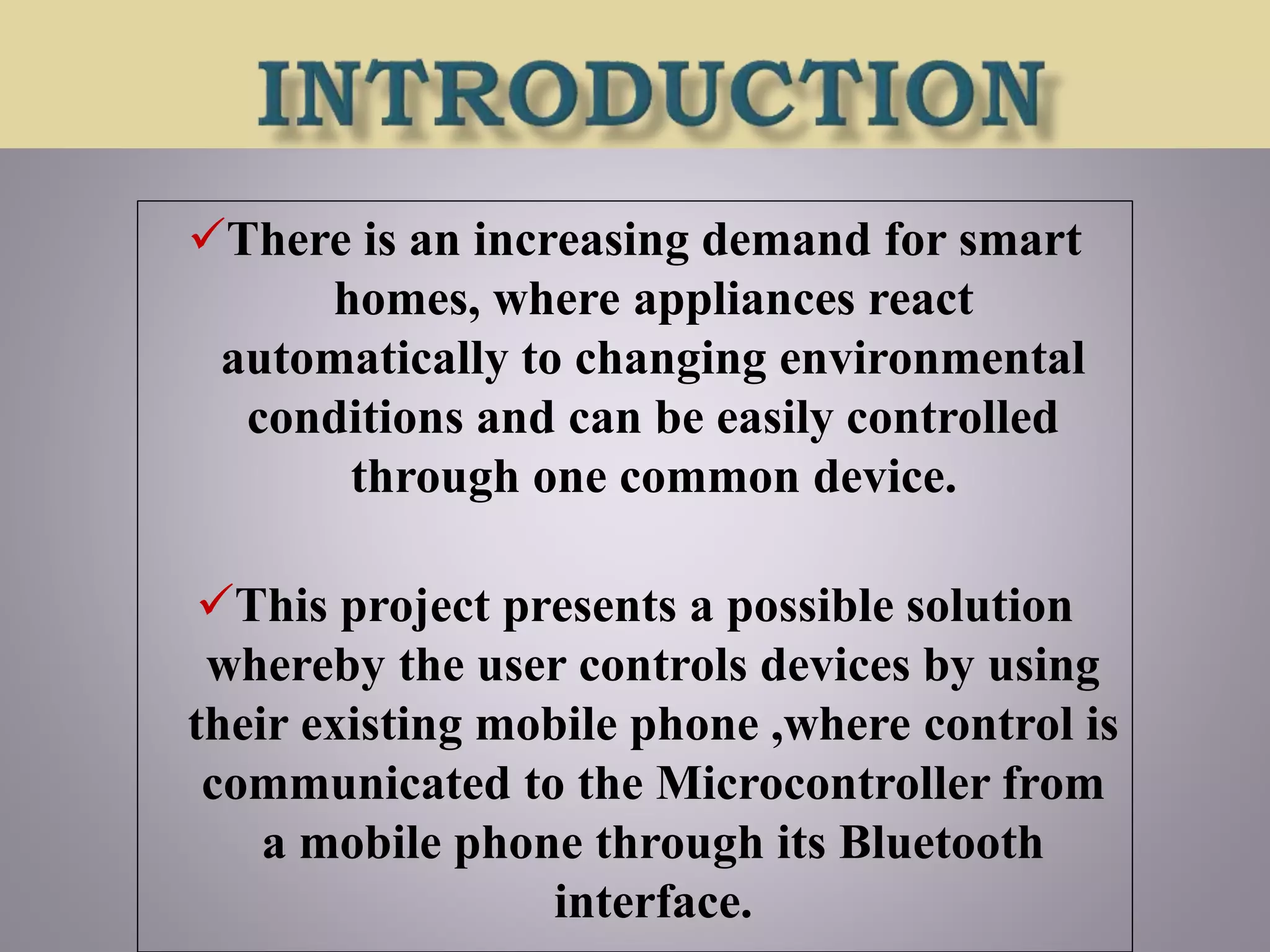 INTRODUCTION

✓There is an increasing demand for smart homes, where appliances react automatically to changing environmental conditions and can be easily controlled through one common device.

✓This project presents a possible solution whereby the user controls devices by using their existing mobile phone ,where control is communicated to the Microcontroller from a mobile phone through its Bluetooth interface.